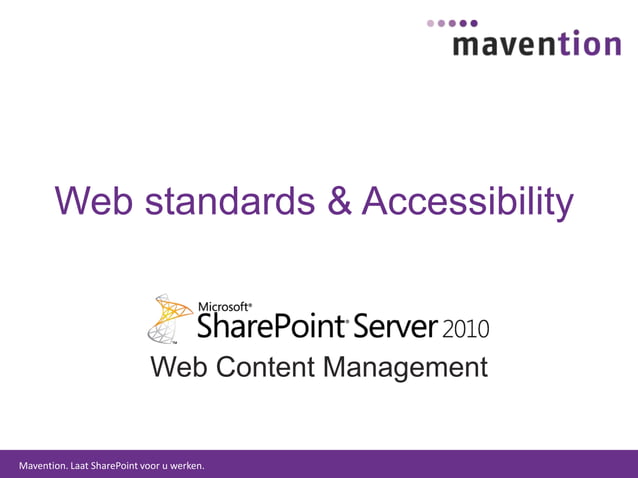 mavention

Web standards & Accessibility

Microsoft®
SharePoint® Server 2010
Web Content Management

Mavention. Laat SharePoint voor u werken.